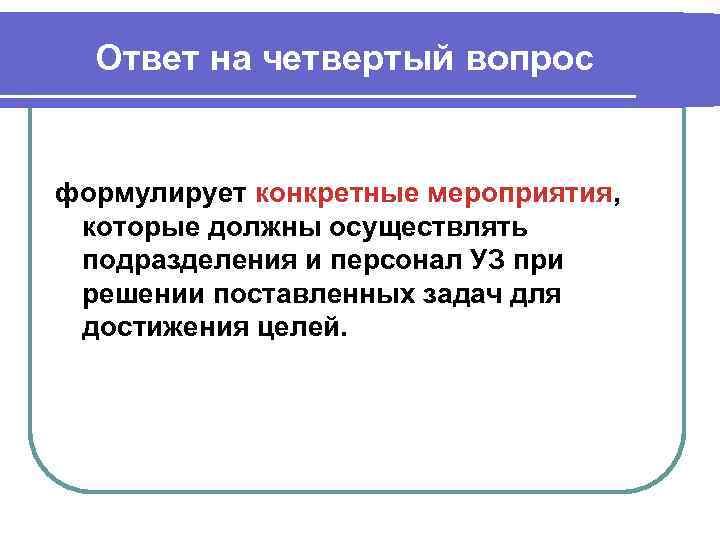 Ответ на четвертый вопрос

формулирует конкретные мероприятия, которые должны осуществлять подразделения и персонал УЗ при решении поставленных задач для достижения целей.